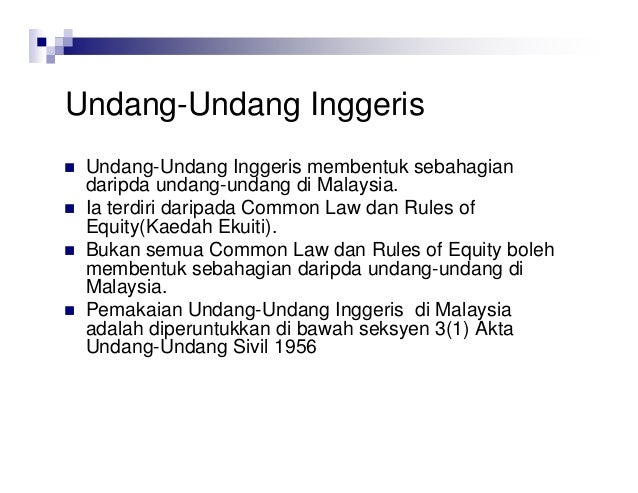 Undang-Undang Inggeris

- Undang-Undang Inggeris membentuk sebahagian daripda undang-undang di Malaysia.
- Ia terdiri daripada Common Law dan Rules of Equity(Kaedah Ekuiti).
- Bukan semua Common Law dan Rules of Equity boleh membentuk sebahagian daripda undang-undang di Malaysia.
- Pemakaian Undang-Undang Inggeris di Malaysia adalah diperuntukkan di bawah seksyen 3(1) Akta Undang-Undang Sivil 1956